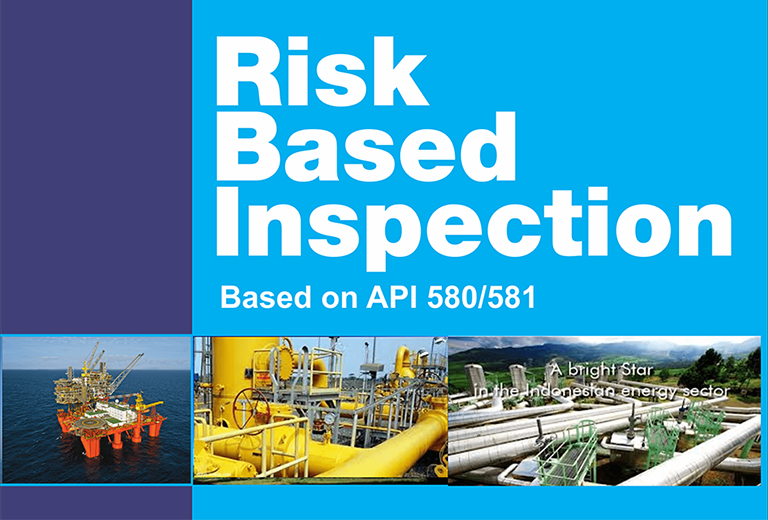 Risk Based Inspection

Based on API 580/581

A bright Star in the Indonesian energy sector